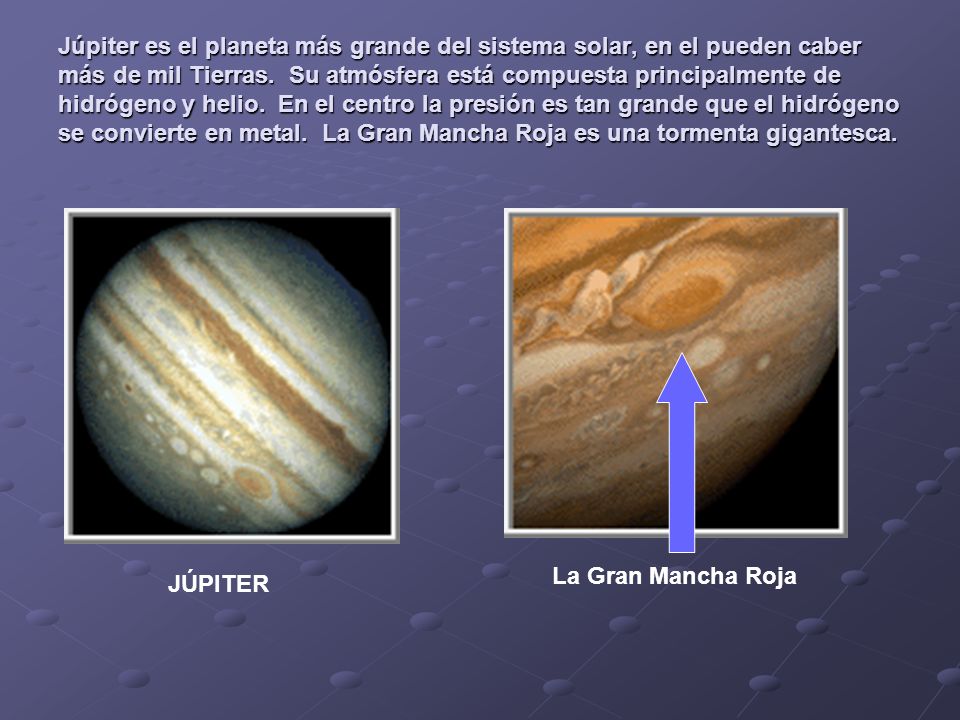 Júpiter es el planeta más grande del sistema solar, en el pueden caber más de mil Tierras. Su atmósfera está compuesta principalmente de hidrógeno y helio. En el centro la presión es tan grande que el hidrógeno se convierte en metal. La Gran Mancha Roja es una tormenta gigantesca.

JÚPITER

La Gran Mancha Roja